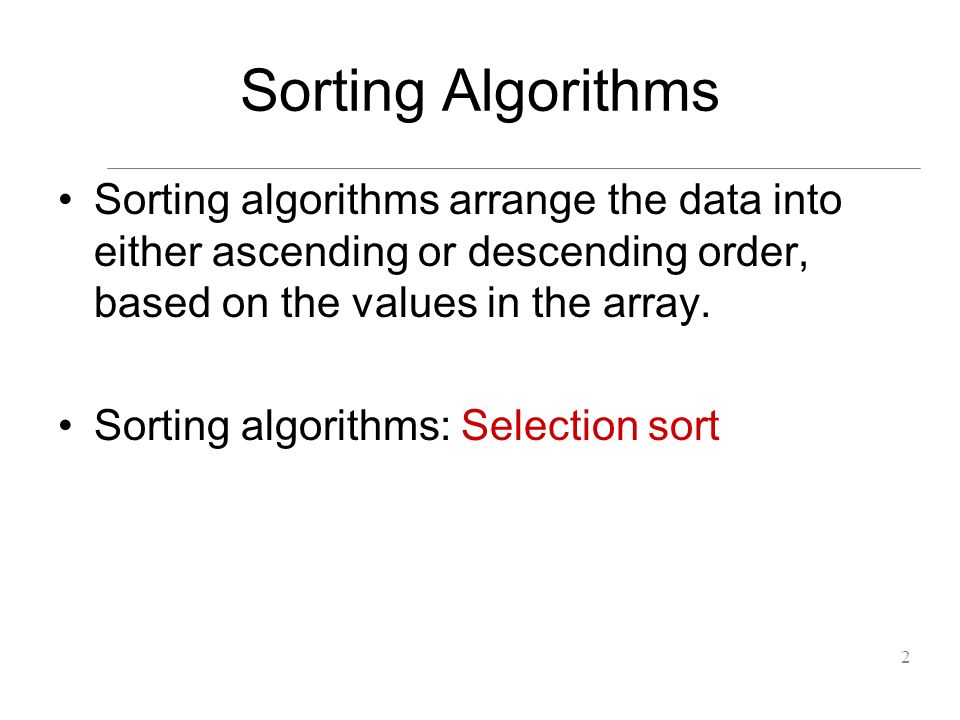 Sorting Algorithms

• Sorting algorithms arrange the data into either ascending or descending order, based on the values in the array.

• Sorting algorithms: Selection sort

2